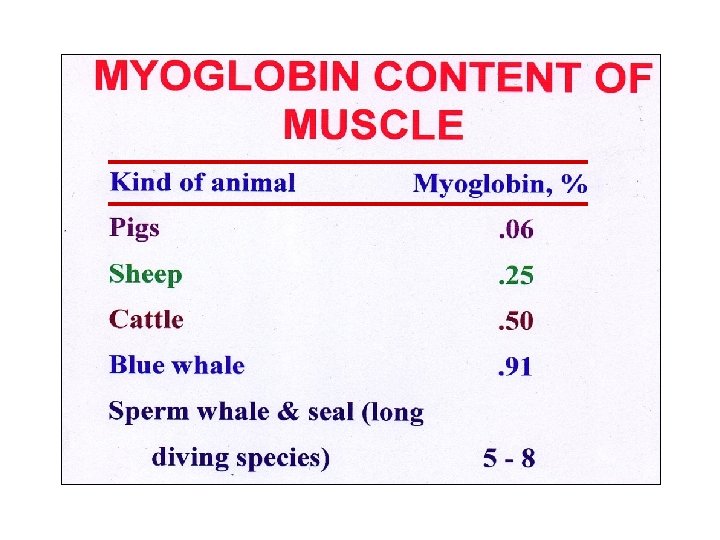 MYOGLOBIN CONTENT OF MUSCLE

| Kind of animal | Myoglobin, % |
|---|---|
| Pigs | .06 |
| Sheep | .25 |
| Cattle | .50 |
| Blue whale | .91 |
| Sperm whale & seal (long diving species) | 5 - 8 |